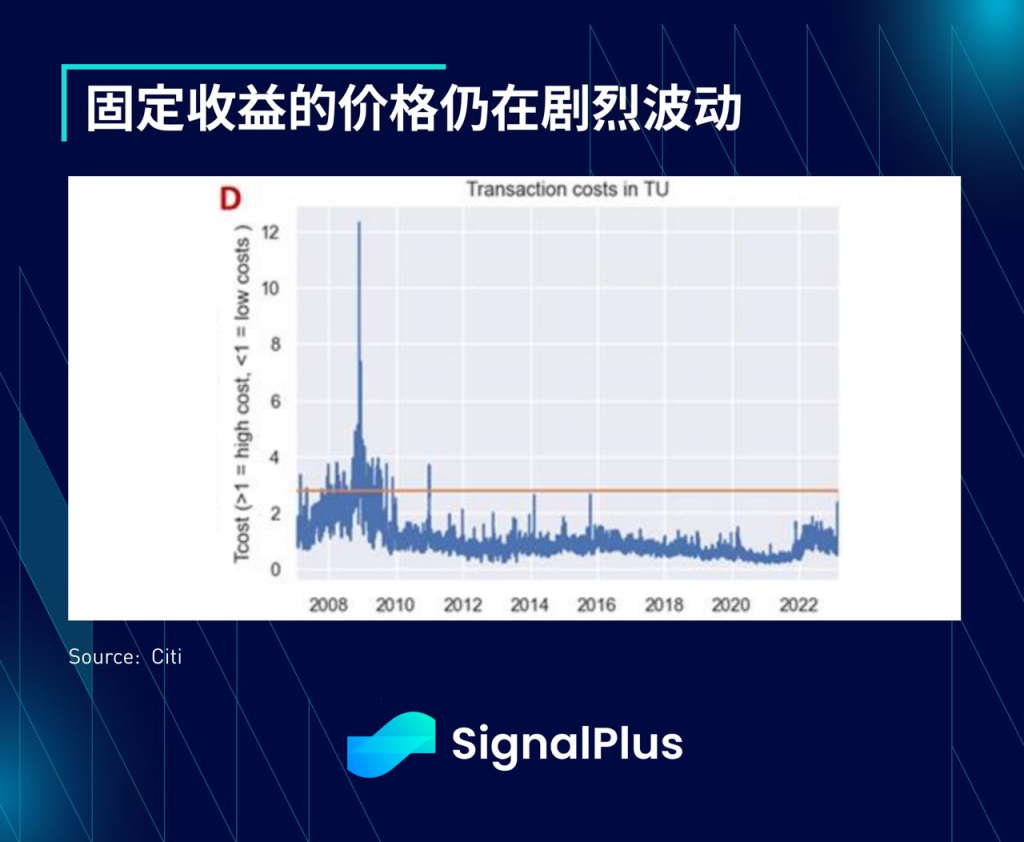 固定收益的价格仍在剧烈波动

D

Transaction costs in TU

Tcost (>1 = high cost, <1 = low costs )

12
10
8
6
4
2
0

2008 2010 2012 2014 2016 2018 2020 2022

Source: Citi

SignalPlus